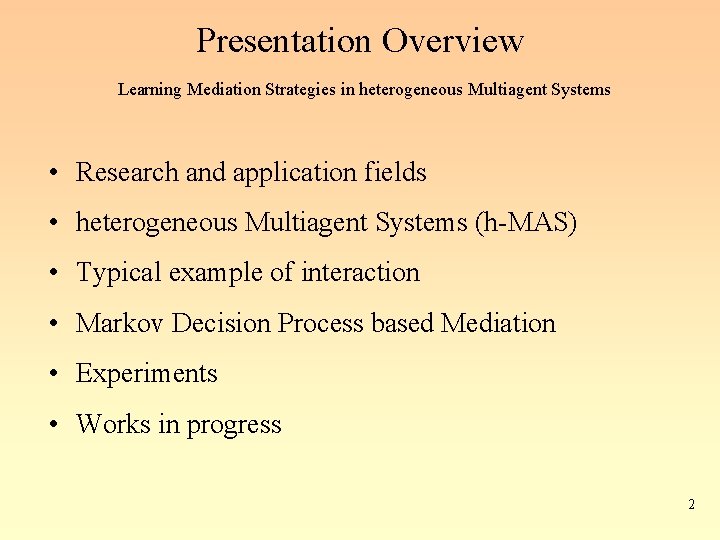 Presentation Overview

Learning Mediation Strategies in heterogeneous Multiagent Systems

• Research and application fields
• heterogeneous Multiagent Systems (h-MAS)
• Typical example of interaction
• Markov Decision Process based Mediation
• Experiments
• Works in progress

2